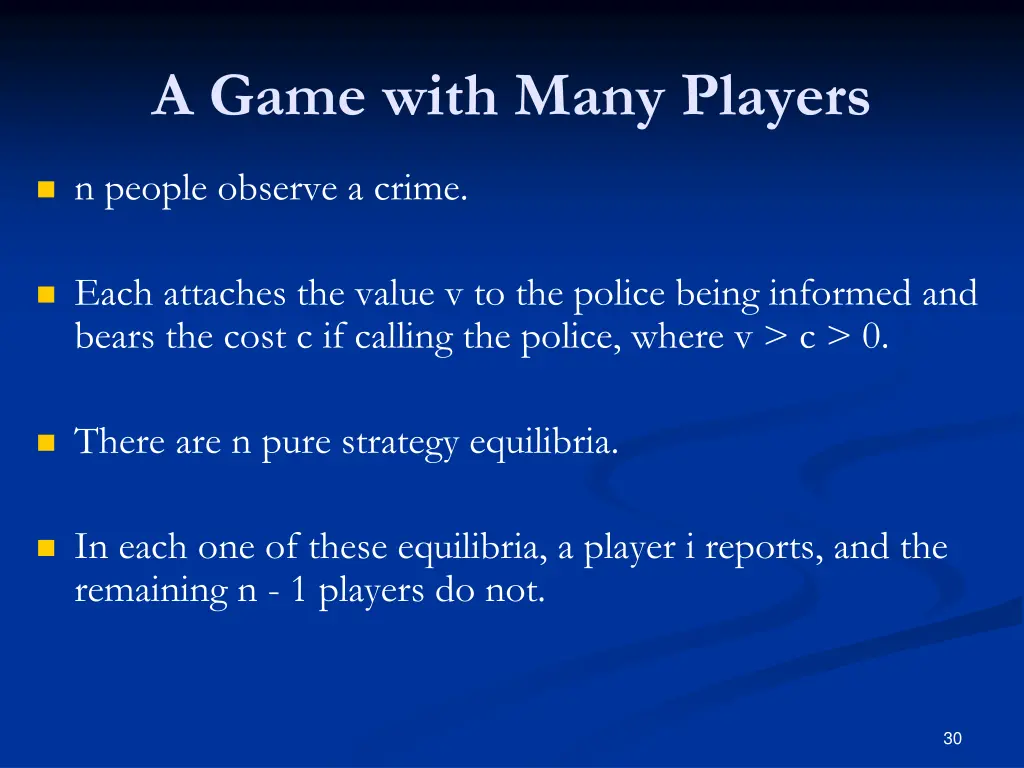 A Game with Many Players

n people observe a crime.

Each attaches the value v to the police being informed and bears the cost c if calling the police, where v > c > 0.

There are n pure strategy equilibria.

In each one of these equilibria, a player i reports, and the remaining n - 1 players do not.

30